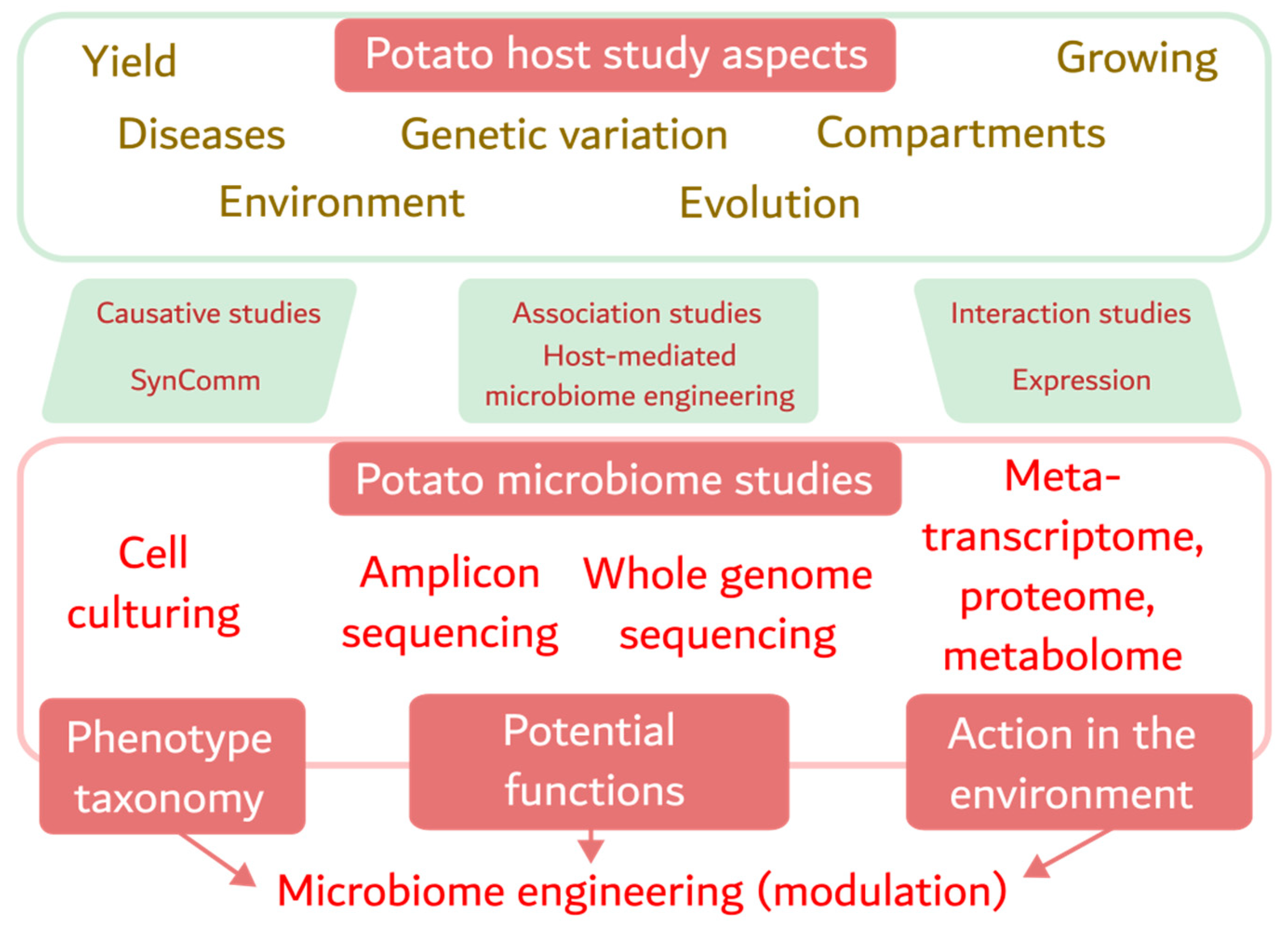 Yield

Potato host study aspects

Growing

Diseases

Genetic variation

Compartments

Environment

Evolution

Causative studies

SynComm

Association studies

Host-mediated microbiome engineering

Interaction studies

Expression

Potato microbiome studies

Cell culturing

Amplicon sequencing

Whole genome sequencing

Meta-transcriptome, proteome, metabolome

Phenotype taxonomy

Potential functions

Action in the environment

Microbiome engineering (modulation)